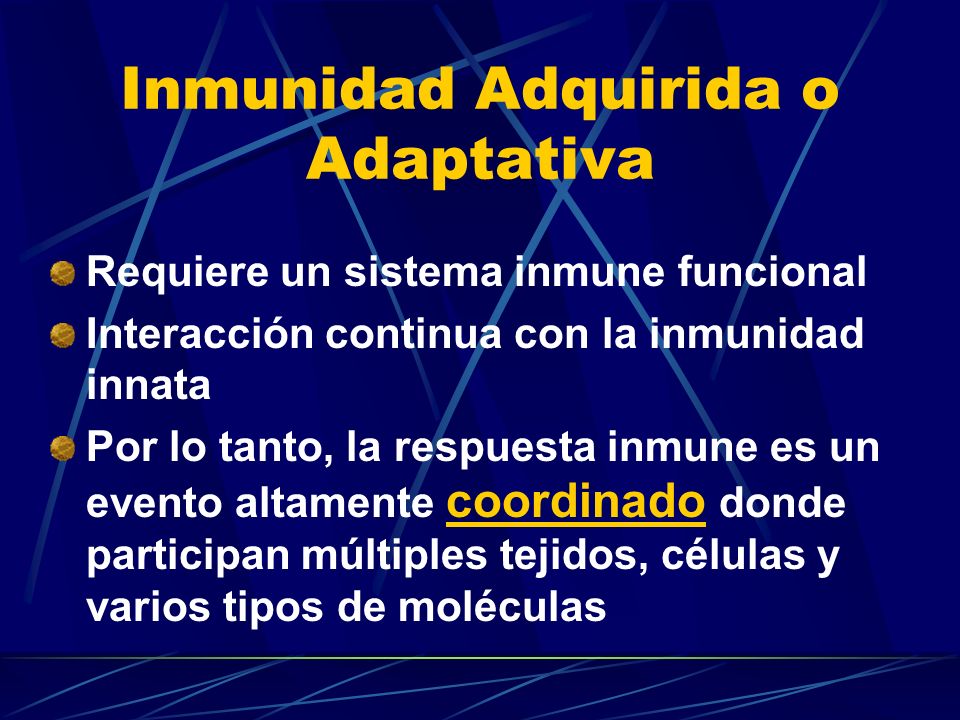 Inmunidad Adquirida o Adaptativa

Requiere un sistema inmune funcional

Interacción continua con la inmunidad innata

Por lo tanto, la respuesta inmune es un evento altamente coordinado donde participan múltiples tejidos, células y varios tipos de moléculas